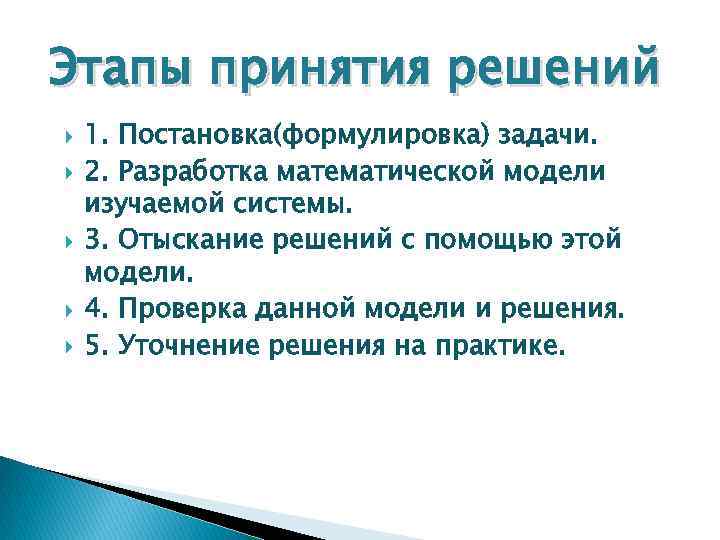 Этапы принятия решений

1. Постановка(формулировка) задачи.

2. Разработка математической модели изучаемой системы.

3. Отыскание решений с помощью этой модели.

4. Проверка данной модели и решения.

5. Уточнение решения на практике.